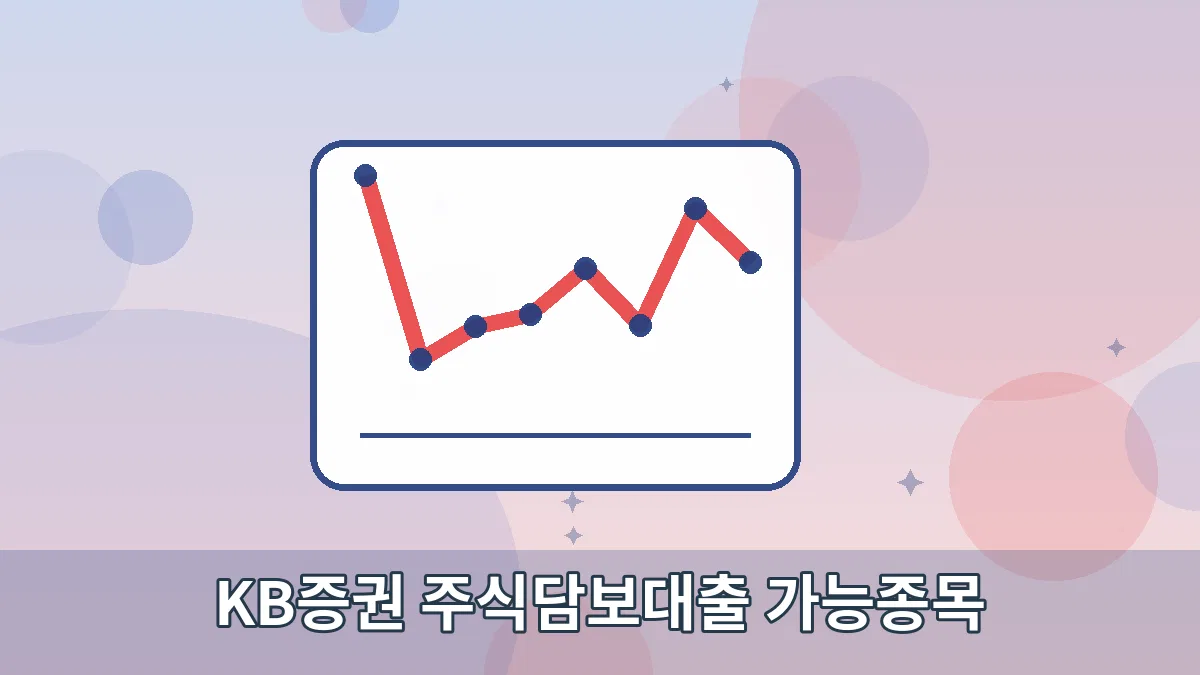 KB증권 주식담보대출 가능종목